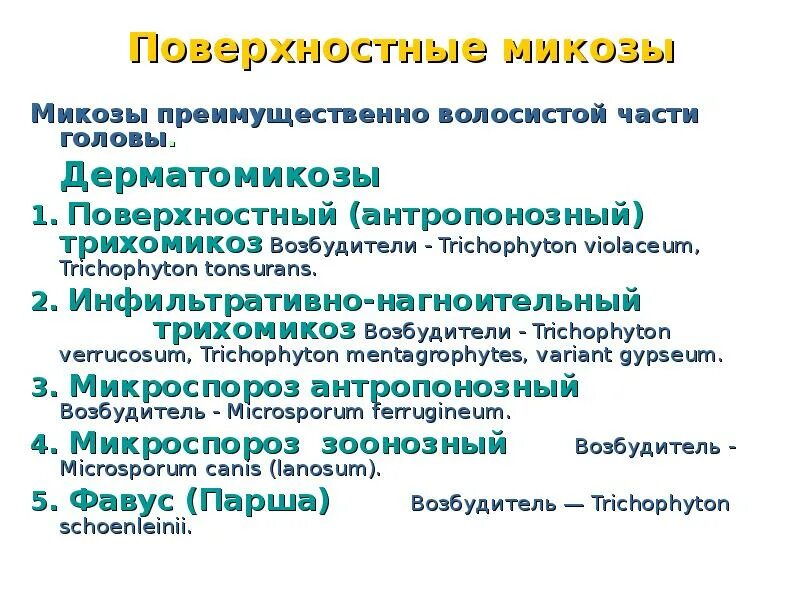 Поверхностные микозы

Микозы преимущественно волосистой части головы.

Дерматомикозы

1. Поверхностный (антропонозный) трихомикоз Возбудители - Trichophyton violaceum, Trichophyton tonsurans.

2. Инфильтративно-нагноительный трихомикоз Возбудители - Trichophyton verrucosum, Trichophyton mentagrophytes, variant gypseum.

3. Микроспороз антропонозный Возбудитель - Microsporum ferrugineum.

4. Микроспороз зоонозный Возбудитель - Microsporum canis (lanosum).

5. Фавус (Парша) Возбудитель — Trichophyton schoenleinii.